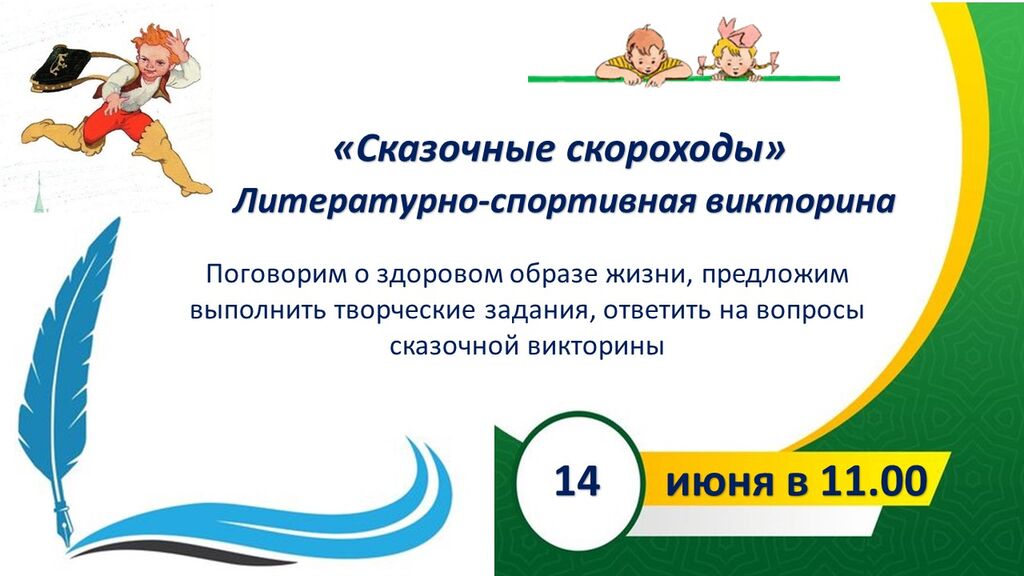 «Сказочные скороходы»
Литературно-спортивная викторина

Поговорим о здоровом образе жизни, предложим выполнить творческие задания, ответить на вопросы сказочной викторины

14

июня в 11.00